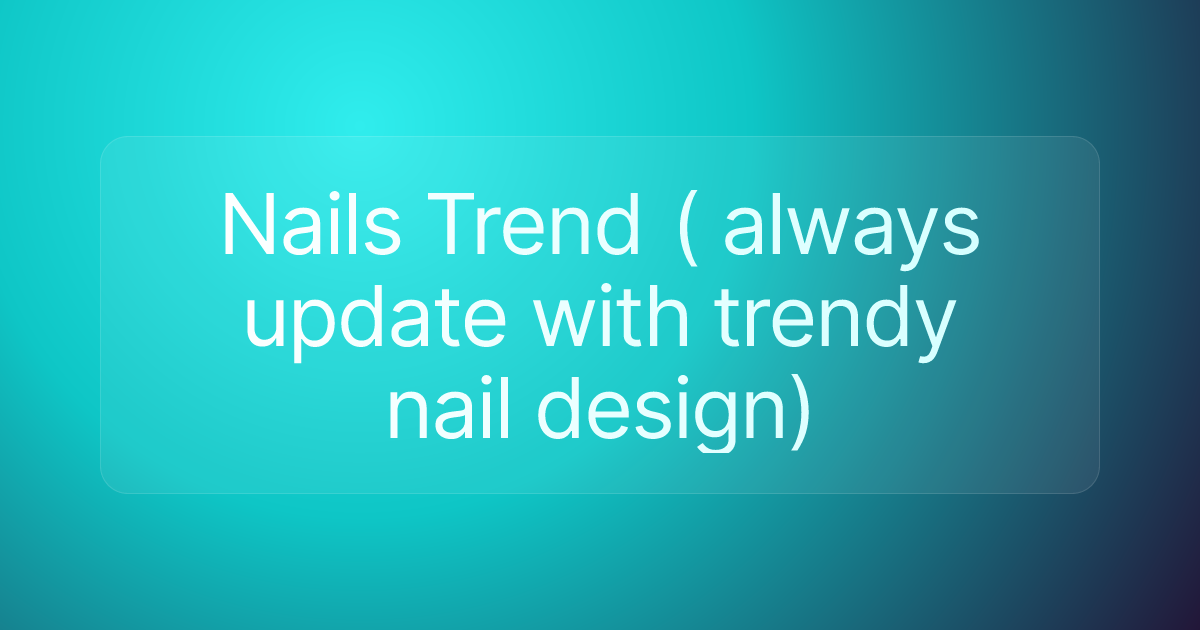 Nails Trend ( always update with trendy nail design)